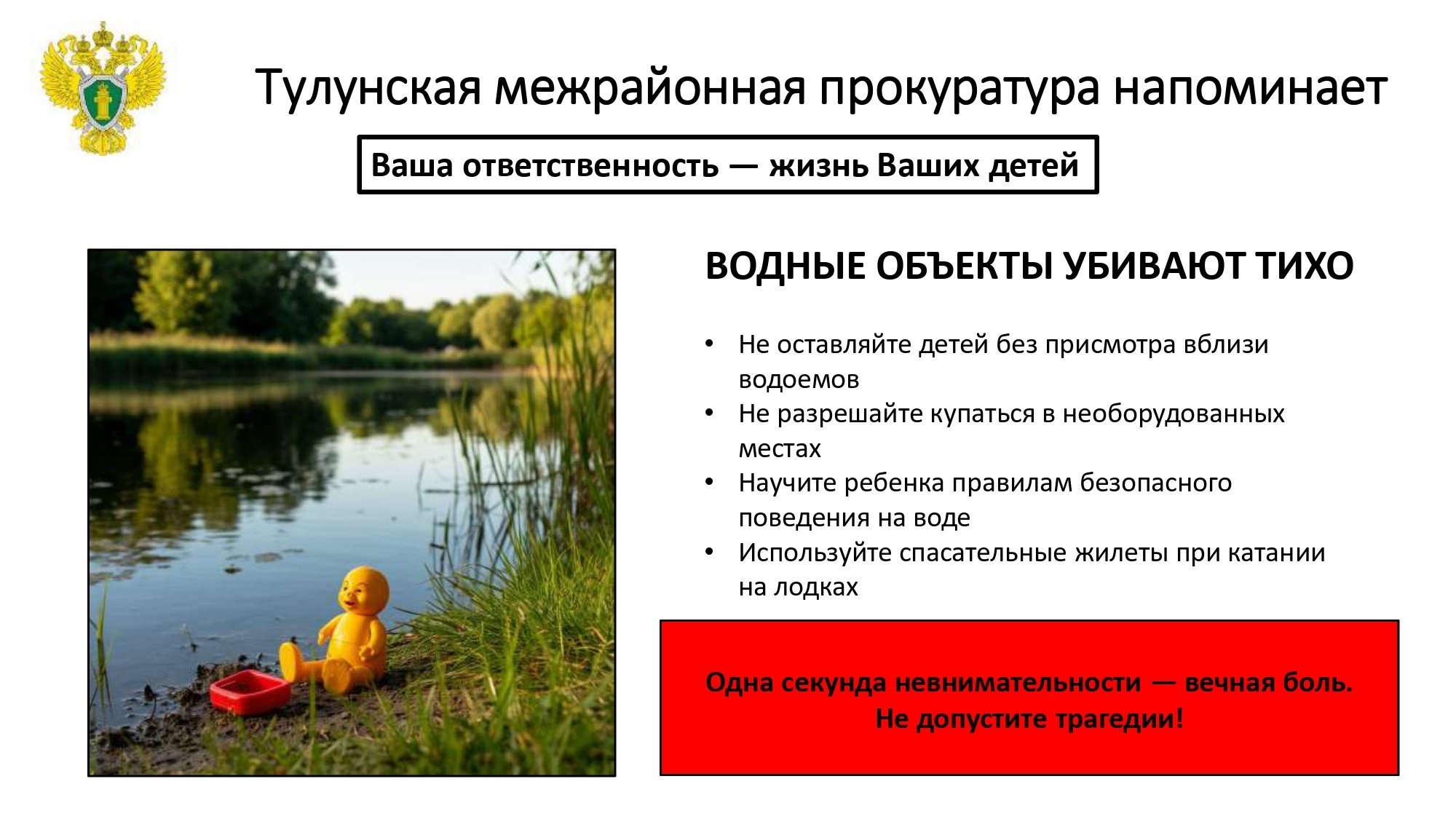 Тулунская межрайонная прокуратура напоминает

Ваша ответственность — жизнь Ваших детей

ВОДНЫЕ ОБЪЕКТЫ УБИВАЮТ ТИХО

• Не оставляйте детей без присмотра вблизи водоемов
• Не разрешайте купаться в необорудованных местах
• Научите ребенка правилам безопасного поведения на воде
• Используйте спасательные жилеты при катании на лодках

Одна секунда невнимательности — вечная боль.
Не допустите трагедии!